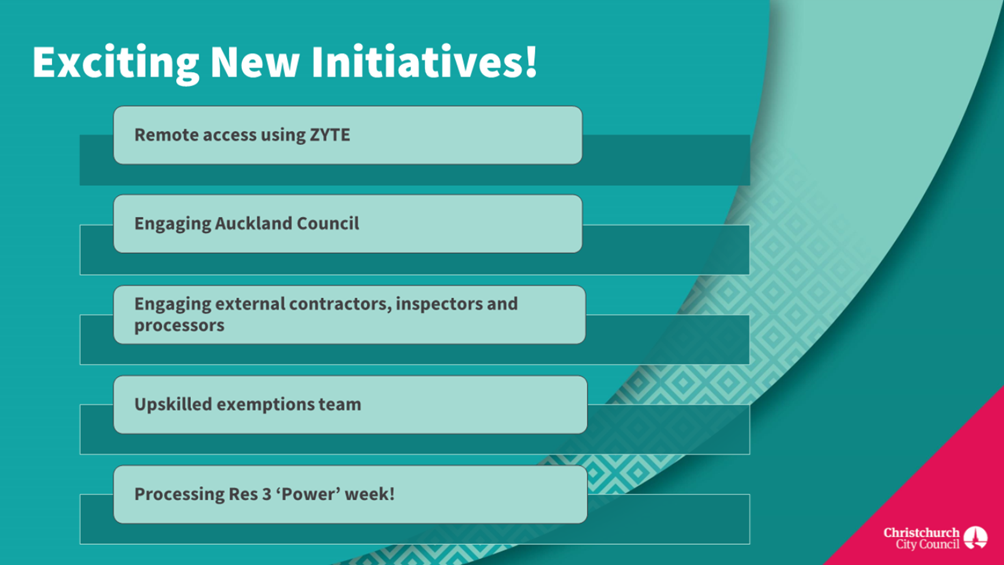 Exciting New Initiatives!

Remote access using ZYTE

Engaging Auckland Council

Engaging external contractors, inspectors and processors

Upskilled exemptions team

Processing Res 3 ‘Power’ week!

Christchurch City Council